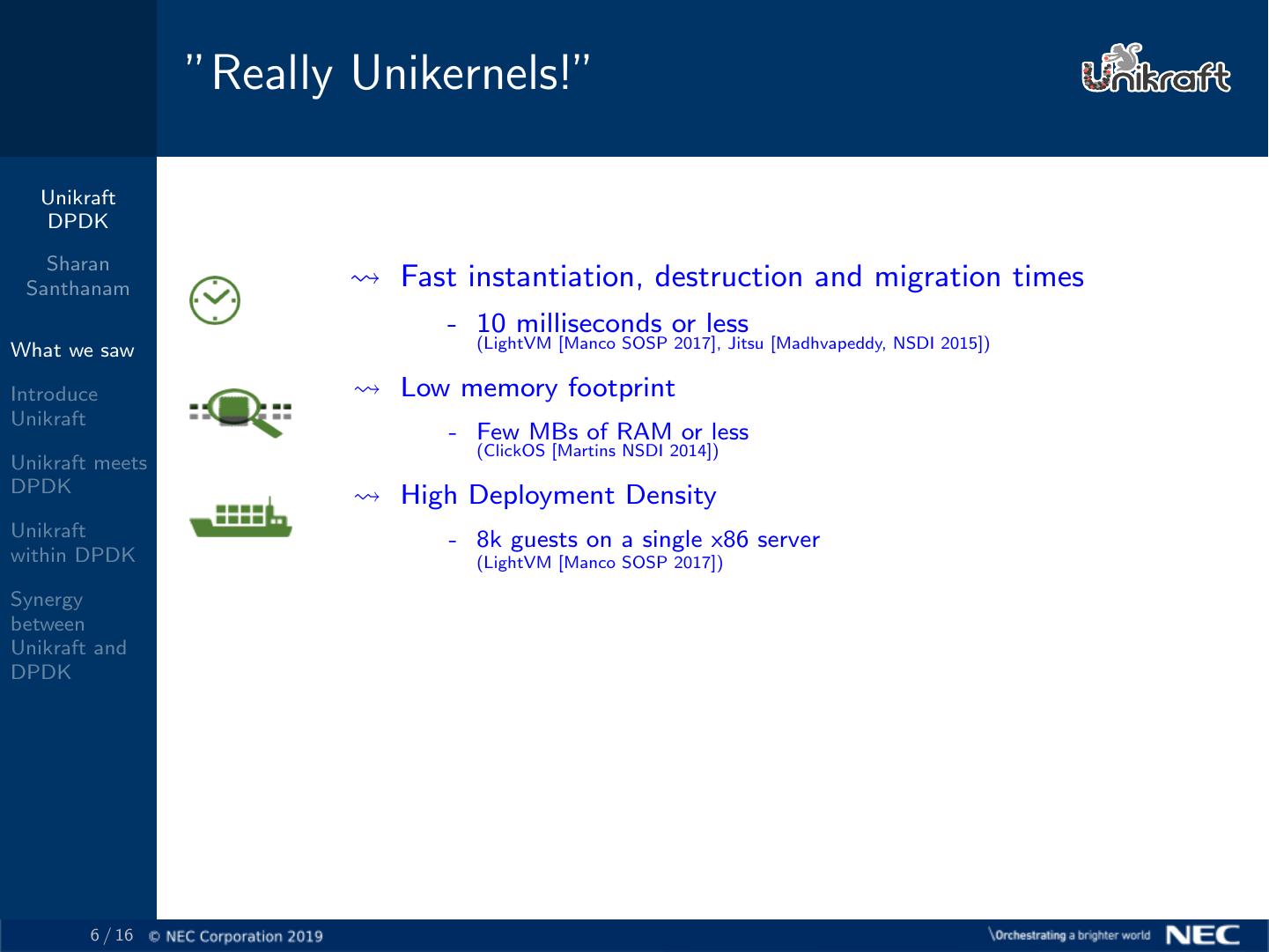 "Really Unikernels!"

Unikraft

Unikraft DPDK

Sharan Santhanam

What we saw

Introduce Unikraft

Unikraft meets DPDK

Unikraft within DPDK

Synergy between Unikraft and DPDK

⇝ Fast instantiation, destruction and migration times

- 10 milliseconds or less
(LightVM [Manco SOSP 2017], Jitsu [Madhvapeddy, NSDI 2015])

⇝ Low memory footprint

- Few MBs of RAM or less
(ClickOS [Martins NSDI 2014])

⇝ High Deployment Density

- 8k guests on a single x86 server
(LightVM [Manco SOSP 2017])

6 / 16 © NEC Corporation 2019

\Orchestrating a brighter world NEC